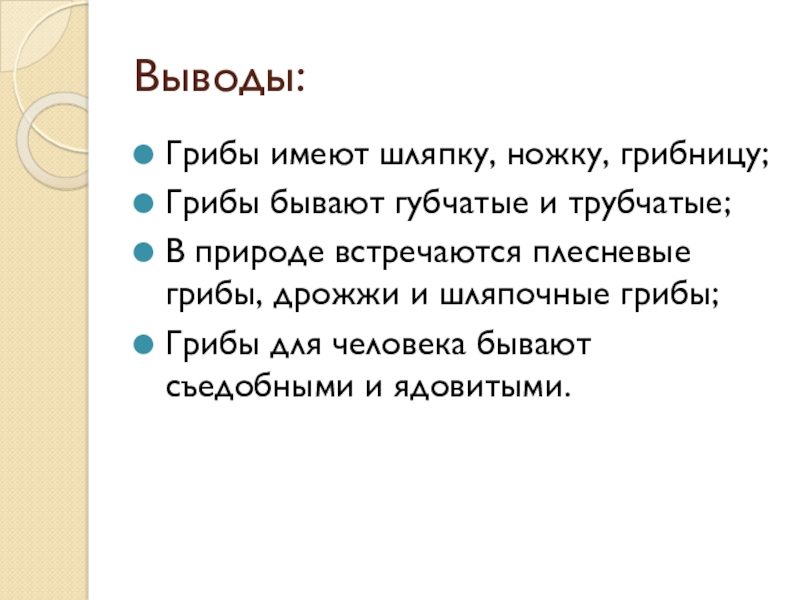 Выводы:

Грибы имеют шляпку, ножку, грибницу;

Грибы бывают губчатые и трубчатые;

В природе встречаются плесневые грибы, дрожжи и шляпочные грибы;

Грибы для человека бывают съедобными и ядовитыми.